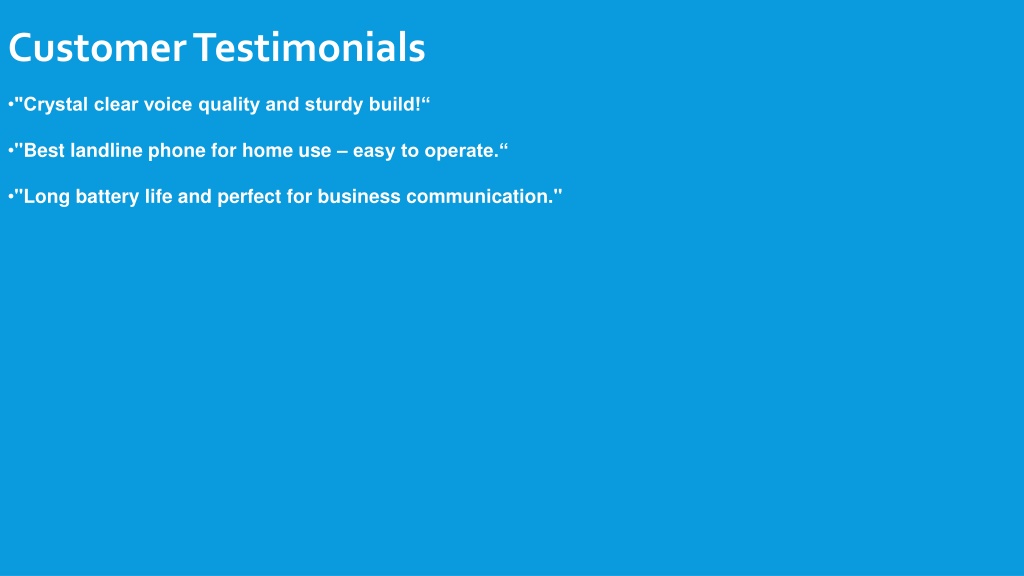 Customer Testimonials

•"Crystal clear voice quality and sturdy build!“

•"Best landline phone for home use – easy to operate.“

•"Long battery life and perfect for business communication."